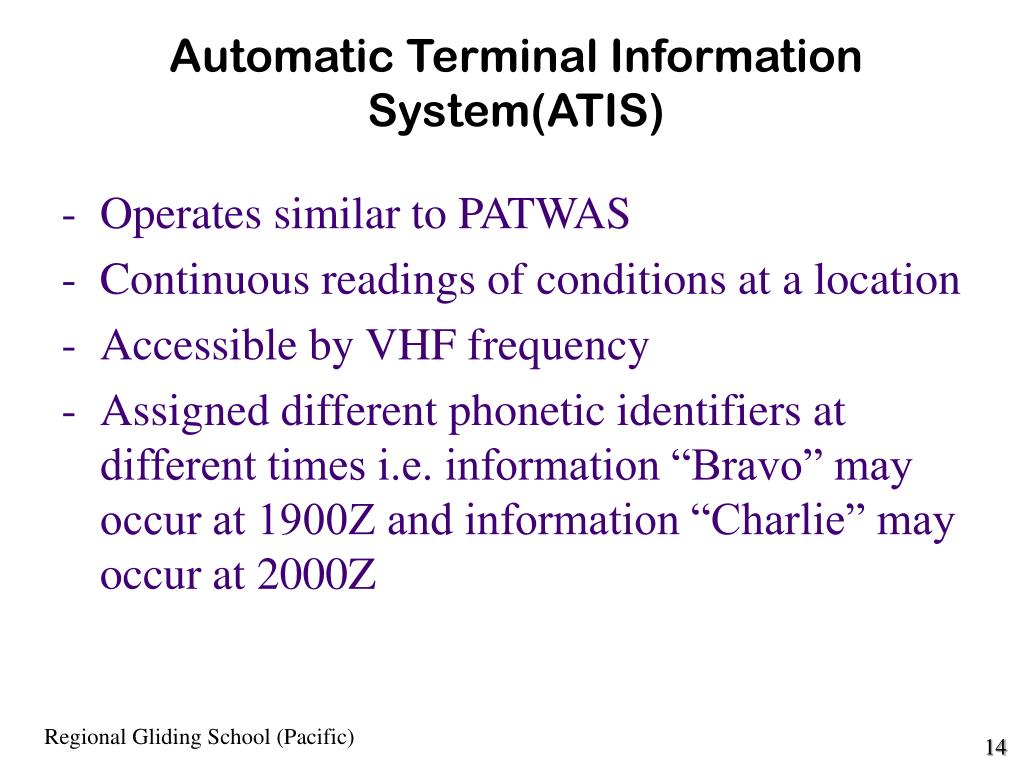 Automatic Terminal Information System(ATIS)

- Operates similar to PATWAS
- Continuous readings of conditions at a location
- Accessible by VHF frequency
- Assigned different phonetic identifiers at different times i.e. information “Bravo” may occur at 1900Z and information “Charlie” may occur at 2000Z

Regional Gliding School (Pacific)

14